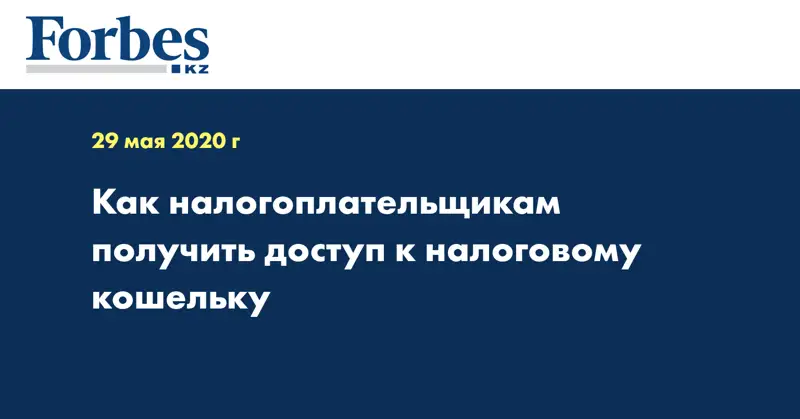 Forbes
KZ

29 мая 2020 г

Как налогоплательщикам получить доступ к налоговому кошельку